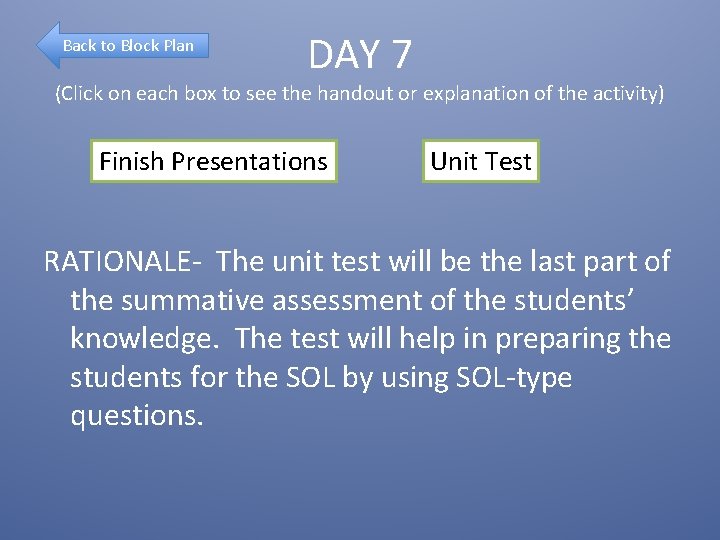 Back to Block Plan

DAY 7

(Click on each box to see the handout or explanation of the activity)

Finish Presentations

Unit Test

RATIONALE- The unit test will be the last part of the summative assessment of the students' knowledge. The test will help in preparing the students for the SOL by using SOL-type questions.